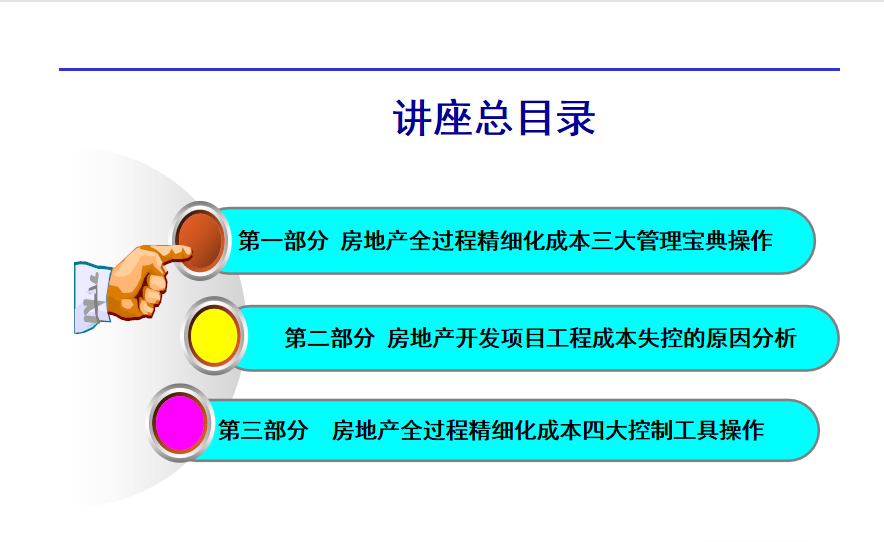 讲座总目录

第一部分 房地产全过程精细化成本三大管理宝典操作

第二部分 房地产开发项目工程成本失控的原因分析

第三部分 房地产全过程精细化成本四大控制工具操作